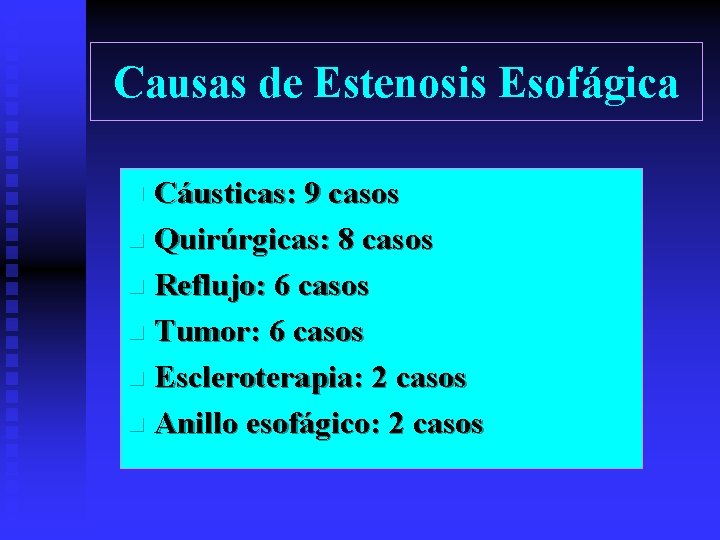 Causas de Estenosis Esofágica

- Cáusticas: 9 casos
- Quirúrgicas: 8 casos
- Reflujo: 6 casos
- Tumor: 6 casos
- Escleroterapia: 2 casos
- Anillo esofágico: 2 casos